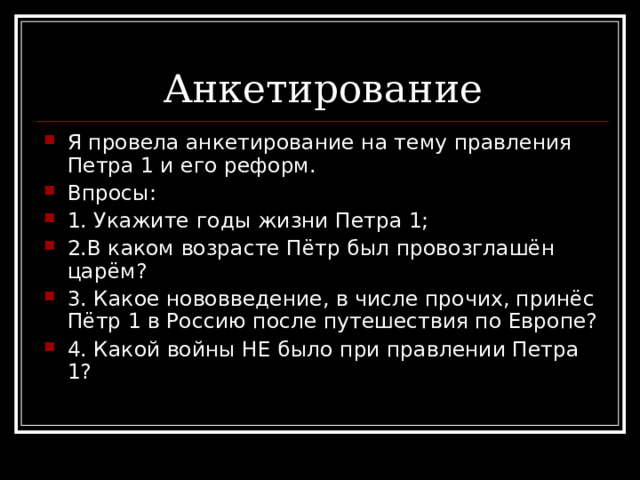 Анкетирование

Я провела анкетирование на тему правления Петра 1 и его реформ.

Впросы:

1. Укажите годы жизни Петра 1;

2.В каком возрасте Пётр был провозглашён царём?

3. Какое нововведение, в числе прочих, принёс Пётр 1 в Россию после путешествия по Европе?

4. Какой войны НЕ было при правлении Петра 1?